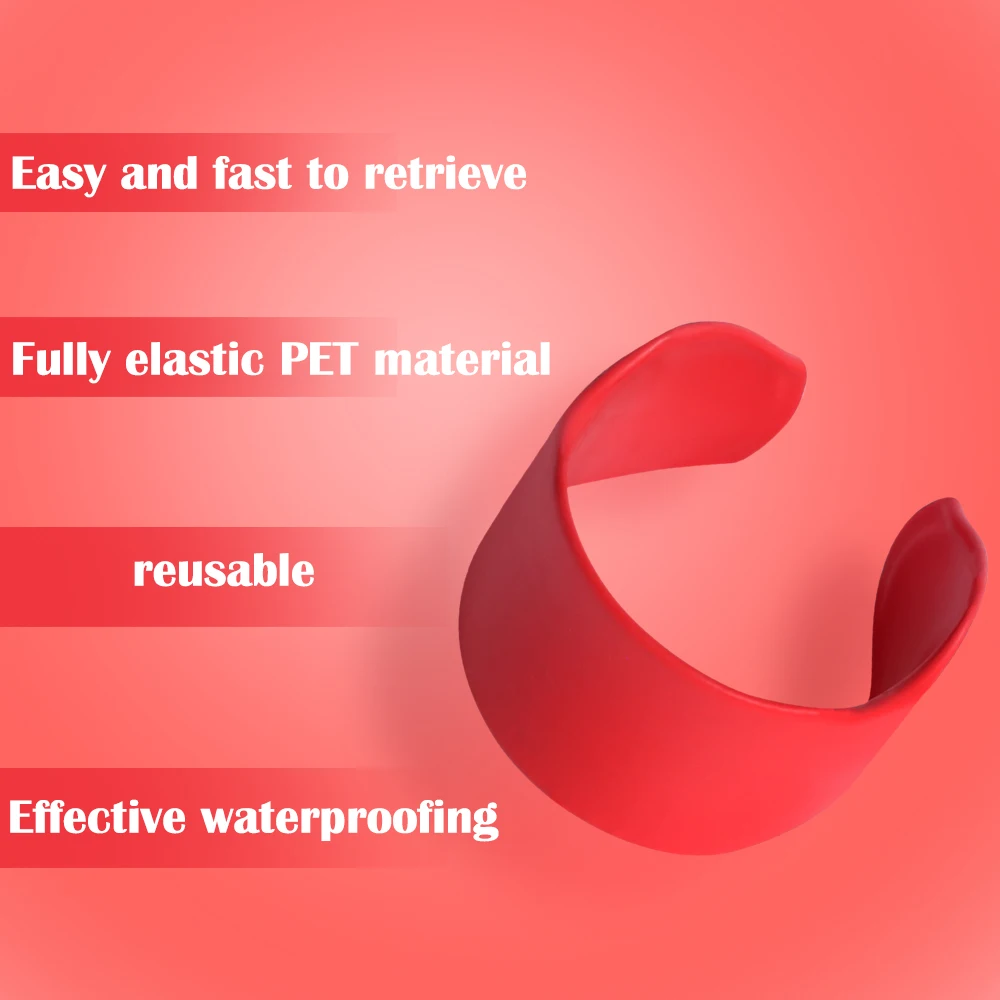 Easy and fast to retrieve

Fully elastic PET material

reusable

Effective waterproofing